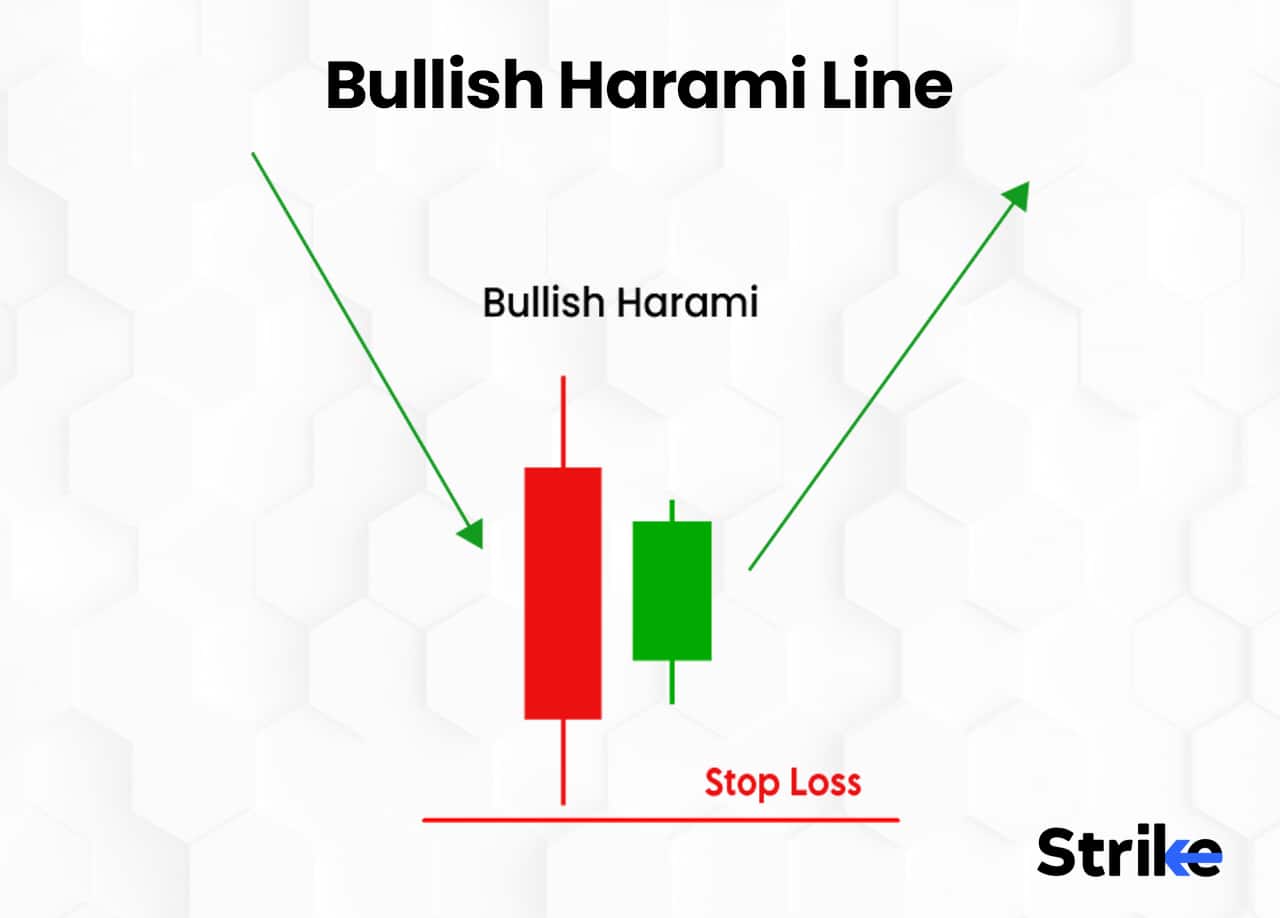 Bullish Harami Line

Bullish Harami

Stop Loss

Strike